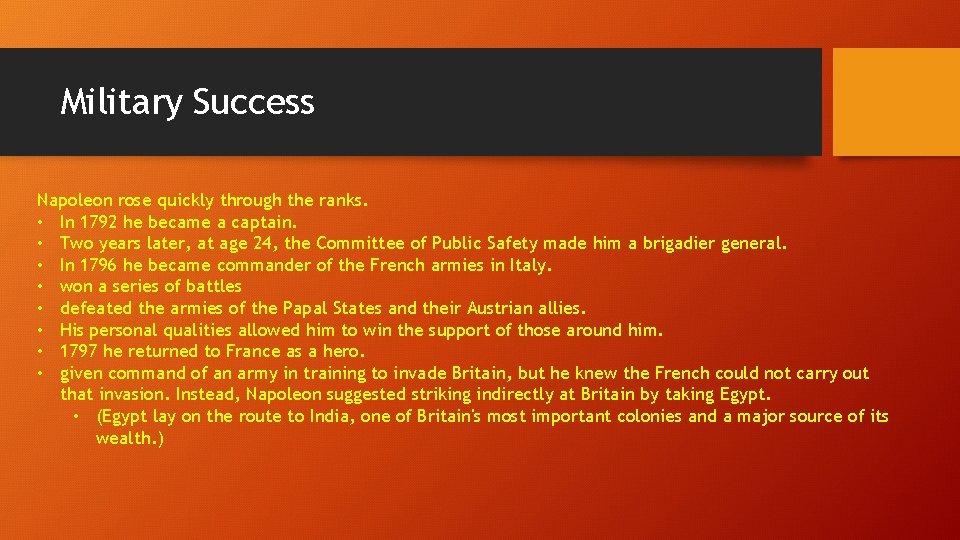 Military Success

Napoleon rose quickly through the ranks.
• In 1792 he became a captain.
• Two years later, at age 24, the Committee of Public Safety made him a brigadier general.
• In 1796 he became commander of the French armies in Italy.
• won a series of battles
• defeated the armies of the Papal States and their Austrian allies.
• His personal qualities allowed him to win the support of those around him.
• 1797 he returned to France as a hero.
• given command of an army in training to invade Britain, but he knew the French could not carry out that invasion. Instead, Napoleon suggested striking indirectly at Britain by taking Egypt.
  • (Egypt lay on the route to India, one of Britain's most important colonies and a major source of its wealth.)